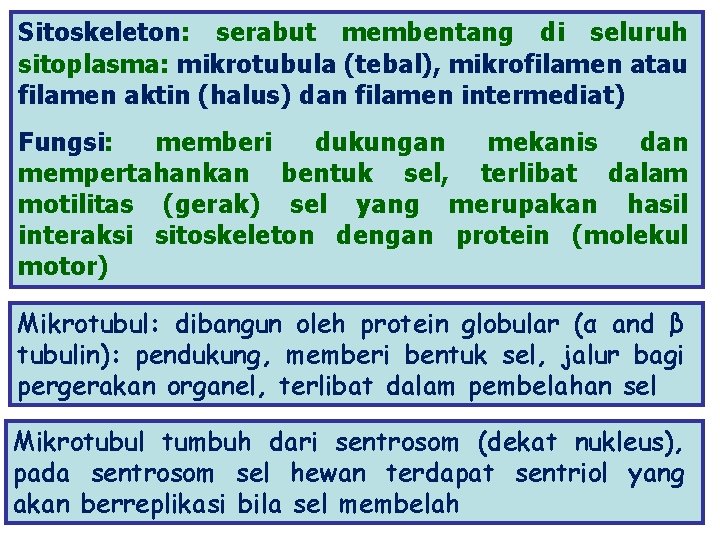 Sitoskeleton: serabut membentang di seluruh sitoplasma: mikrotubula (tebal), mikrofilamen atau filamen aktin (halus) dan filamen intermediat)

Fungsi: memberi dukungan mekanis dan mempertahankan bentuk sel, terlibat dalam motilitas (gerak) sel yang merupakan hasil interaksi sitoskeleton dengan protein (molekul motor)

Mikrotubul: dibangun oleh protein globular (α and β tubulin): pendukung, memberi bentuk sel, jalur bagi pergerakan organel, terlibat dalam pembelahan sel

Mikrotubul tumbuh dari sentrosom (dekat nukleus), pada sentrosom sel hewan terdapat sentriol yang akan berreplikasi bila sel membelah